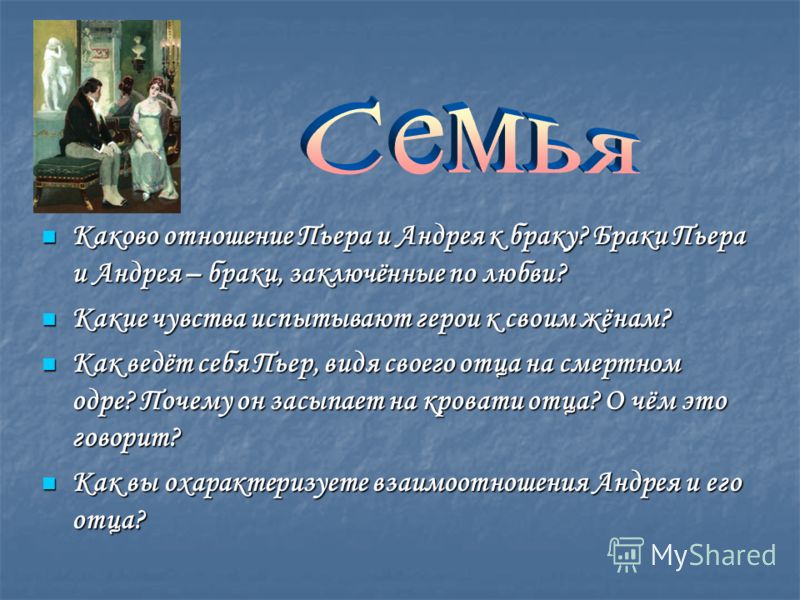 Семья

Каково отношение Пьера и Андрея к браку? Браки Пьера и Андрея – браки, заключённые по любви?

Какие чувства испытывают герои к своим жёнам?

Как ведёт себя Пьер, видя своего отца на смертном одре? Почему он засыпает на кровати отца? О чём это говорит?

Как вы охарактеризуете взаимоотношения Андрея и его отца?

MyShared